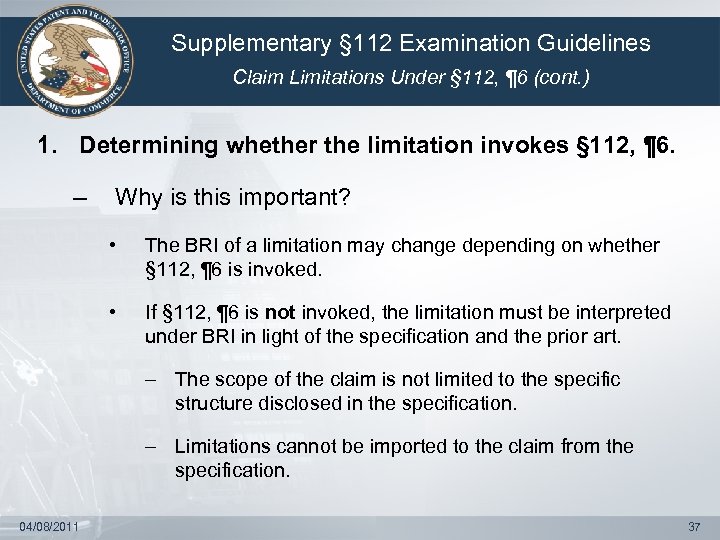 UNITED STATES PATENT AND TRADEMARK OFFICE DEPARTMENT OF COMMERCE

Supplementary §112 Examination Guidelines

Claim Limitations Under §112, ¶6 (cont.)

1. Determining whether the limitation invokes §112, ¶6.

– Why is this important?

• The BRI of a limitation may change depending on whether §112, ¶6 is invoked.

• If §112, ¶6 is not invoked, the limitation must be interpreted under BRI in light of the specification and the prior art.

– The scope of the claim is not limited to the specific structure disclosed in the specification.

– Limitations cannot be imported to the claim from the specification.

04/08/2011

37